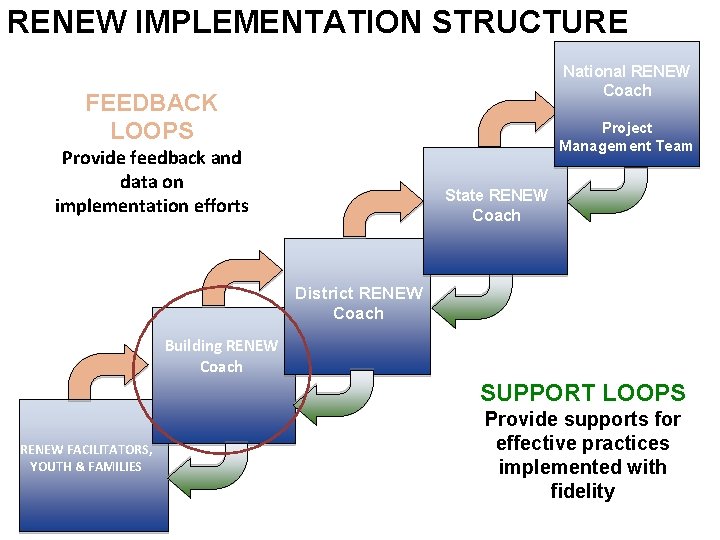 RENEW IMPLEMENTATION STRUCTURE

FEEDBACK LOOPS
Provide feedback and data on implementation efforts

National RENEW Coach

Project Management Team

State RENEW Coach

District RENEW Coach

Building RENEW Coach

RENEW FACILITATORS, YOUTH & FAMILIES

SUPPORT LOOPS
Provide supports for effective practices implemented with fidelity